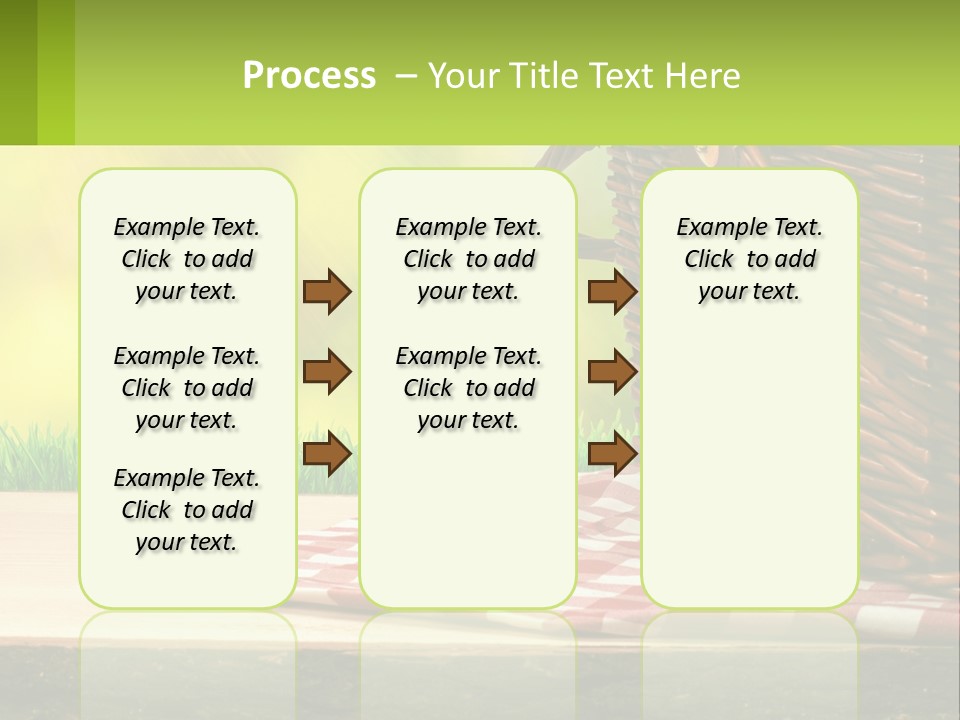 Process – Your Title Text Here

Example Text. Click to add your text.

Example Text. Click to add your text.

Example Text. Click to add your text.

Example Text. Click to add your text.

Example Text. Click to add your text.

Example Text. Click to add your text.